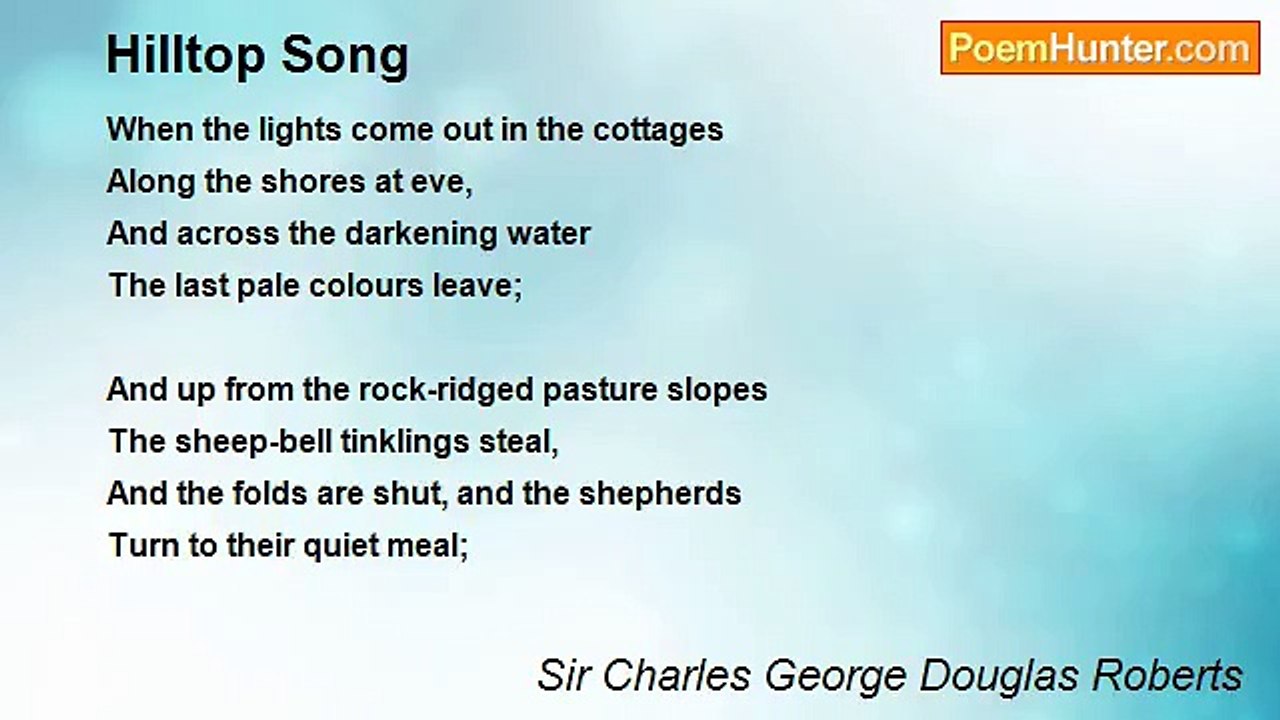 Hilltop Song

PoemHunter.com

When the lights come out in the cottages
Along the shores at eve,
And across the darkening water
The last pale colours leave;

And up from the rock-ridged pasture slopes
The sheep-bell tinklings steal,
And the folds are shut, and the shepherds
Turn to their quiet meal;

Sir Charles George Douglas Roberts